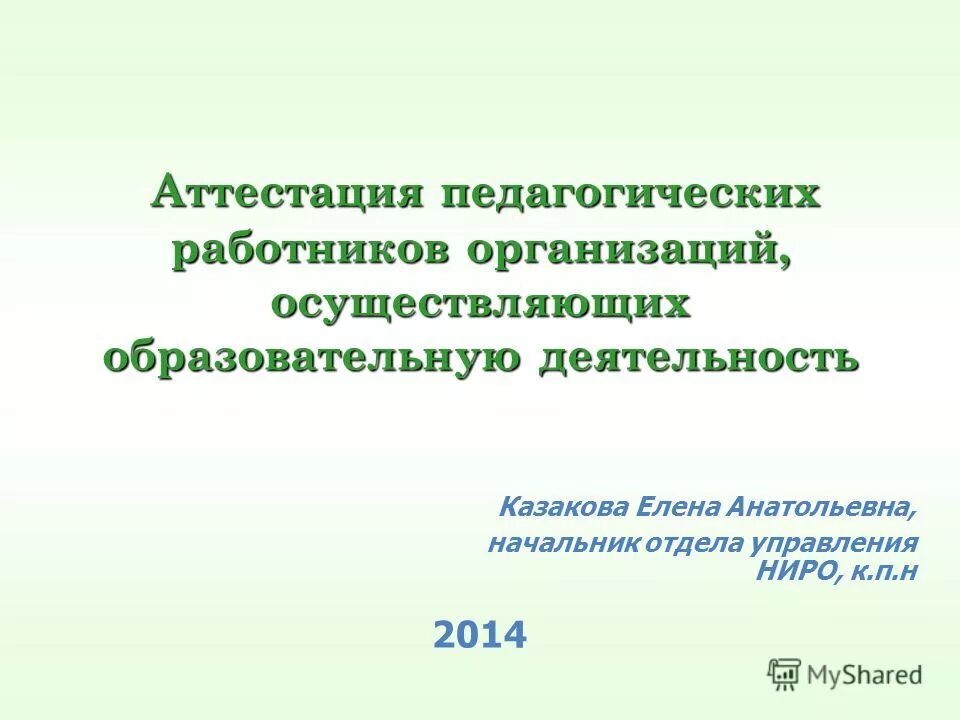 Аттестация педагогических работников организаций, осуществляющих образовательную деятельность

Казакова Елена Анатольевна,
начальник отдела управления НИРО, к.п.н

2014

MyShared